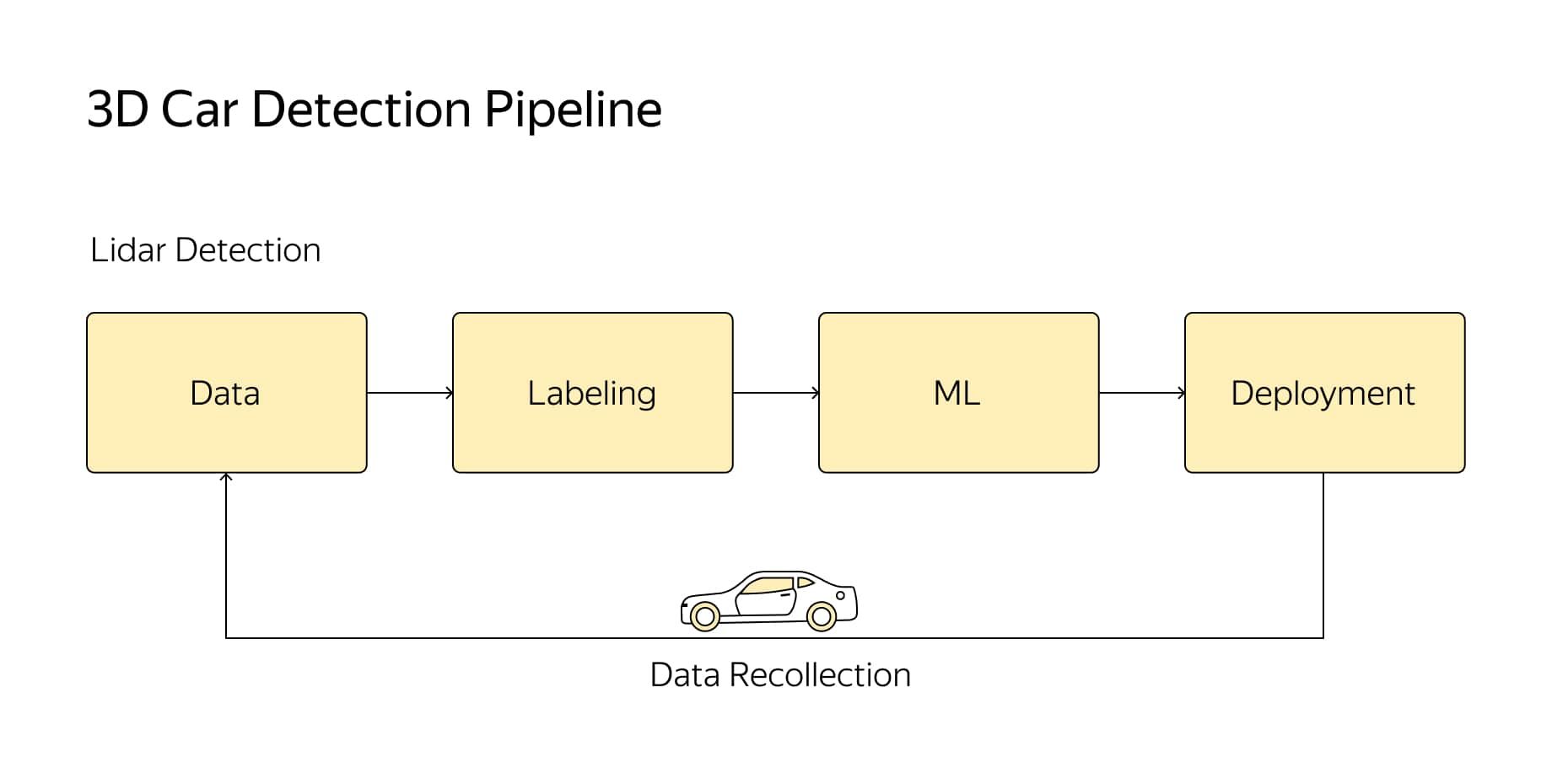 3D Car Detection Pipeline

Lidar Detection

Data

Labeling

ML

Deployment

Data Recollection